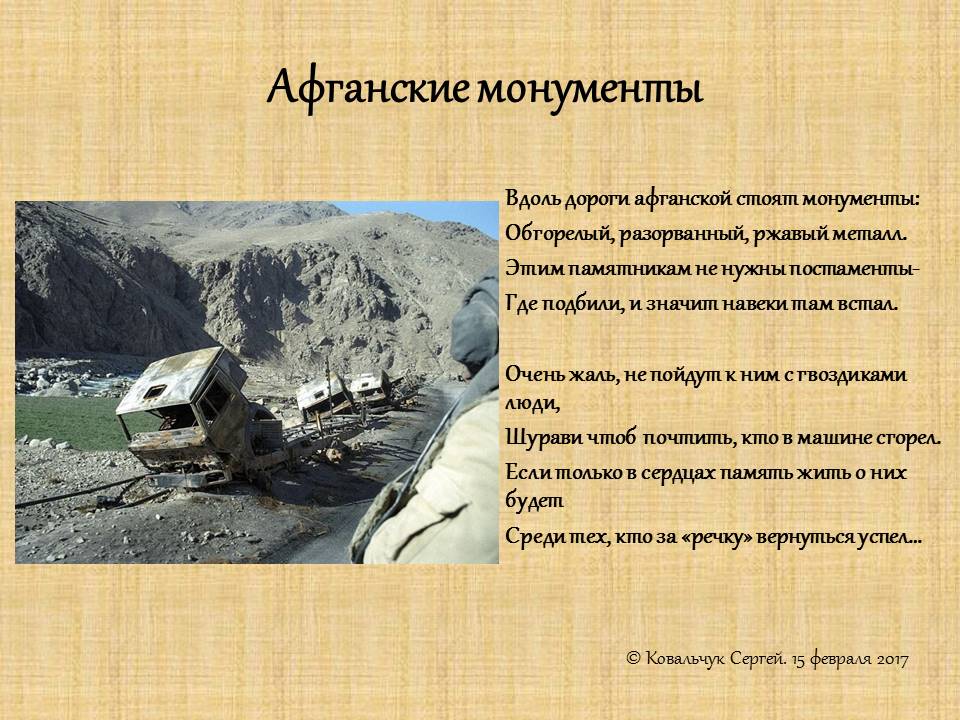 Афганские монументы

Вдоль дороги афганской стоят монументы:
Обгорелый, разорванный, ржавый металл.
Этим памятникам не нужны постаменты-
Где подбили, и значит навеки там встал.

Очень жаль, не пойдут к ним с гвоздиками люди,
Шурави чтоб почтить, кто в машине сгорел.
Если только в сердцах память жить о них будет
Среди тех, кто за «речку» вернуться успел...

© Ковальчук Сергей. 15 февраля 2017